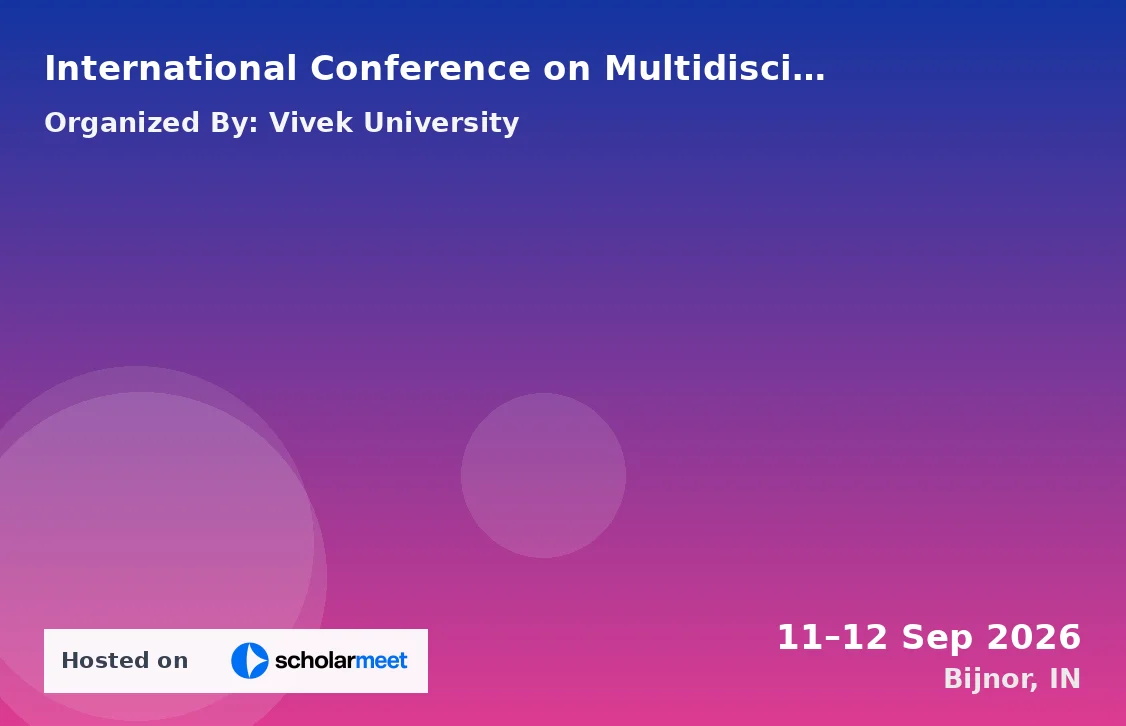 International Conference on Multidisci…

Organized By: Vivek University

Hosted on scholarmeet

11–12 Sep 2026

Bijnor, IN